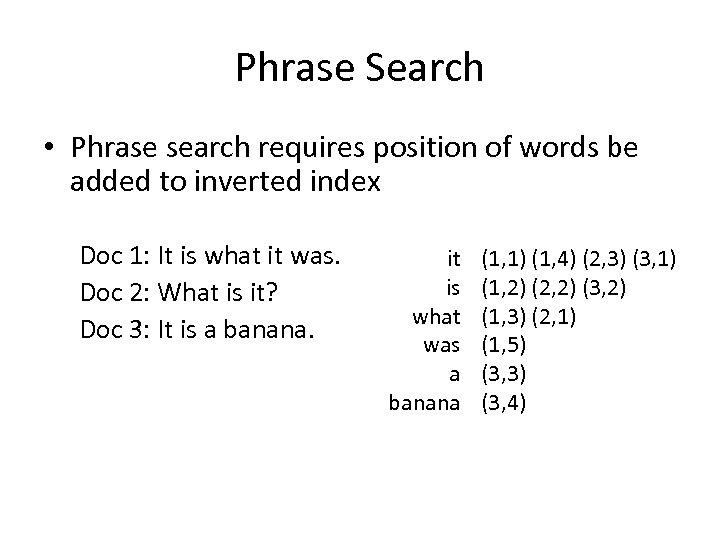 Phrase Search

• Phrase search requires position of words be added to inverted index

Doc 1: It is what it was.
Doc 2: What is it?
Doc 3: It is a banana.

| | |
|---|---|
| it | (1,1) (1,4) (2,3) (3,1) |
| is | (1,2) (2,2) (3,2) |
| what | (1,3) (2,1) |
| was | (1,5) |
| a | (3,3) |
| banana | (3,4) |